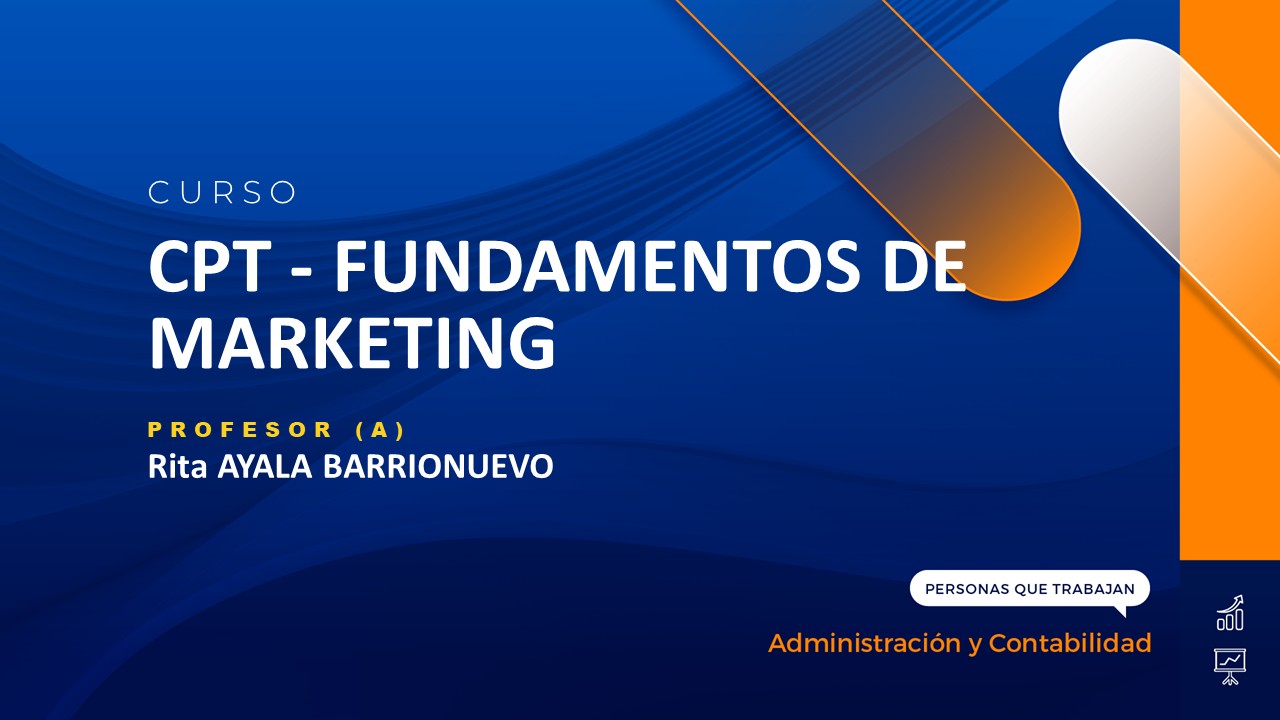 CURSO

CPT - FUNDAMENTOS DE MARKETING

PROFESOR (A)

Rita AYALA BARRIONUEVO

PERSONAS QUE TRABAJAN

Administración y Contabilidad